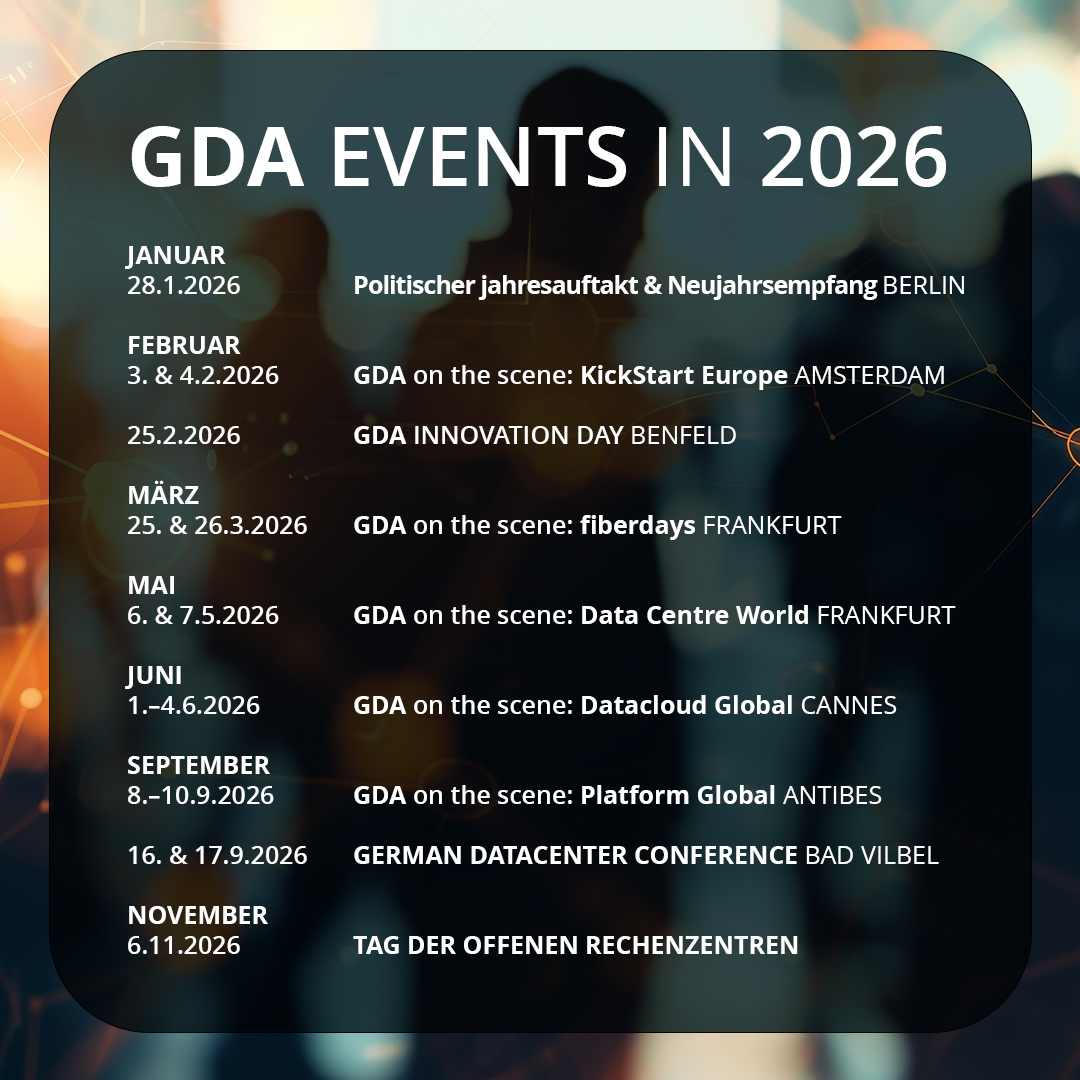 GDA EVENTS IN 2026

JANUAR
28.1.2026 Politischer jahresauftakt & Neujahrsempfang BERLIN

FEBRUAR
3. & 4.2.2026 GDA on the scene: KickStart Europe AMSTERDAM

25.2.2026 GDA INNOVATION DAY BENFELD

MÄRZ
25. & 26.3.2026 GDA on the scene: fiberdays FRANKFURT

MAI
6. & 7.5.2026 GDA on the scene: Data Centre World FRANKFURT

JUNI
1.–4.6.2026 GDA on the scene: Datacloud Global CANNES

SEPTEMBER
8.–10.9.2026 GDA on the scene: Platform Global ANTIBES

16. & 17.9.2026 GERMAN DATACENTER CONFERENCE BAD VILBEL

NOVEMBER
6.11.2026 TAG DER OFFENEN RECHENZENTREN